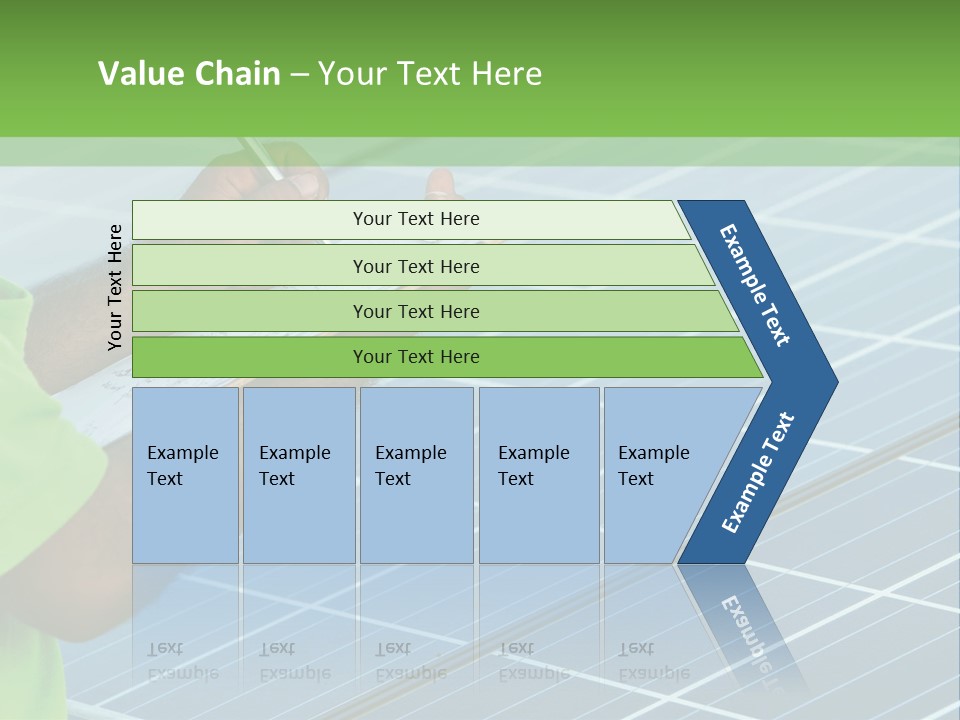 Value Chain – Your Text Here

Your Text Here

Your Text Here

Your Text Here

Your Text Here

Your Text Here

Example Text

Example Text

Example Text

Example Text

Example Text

Example Text

Example Text